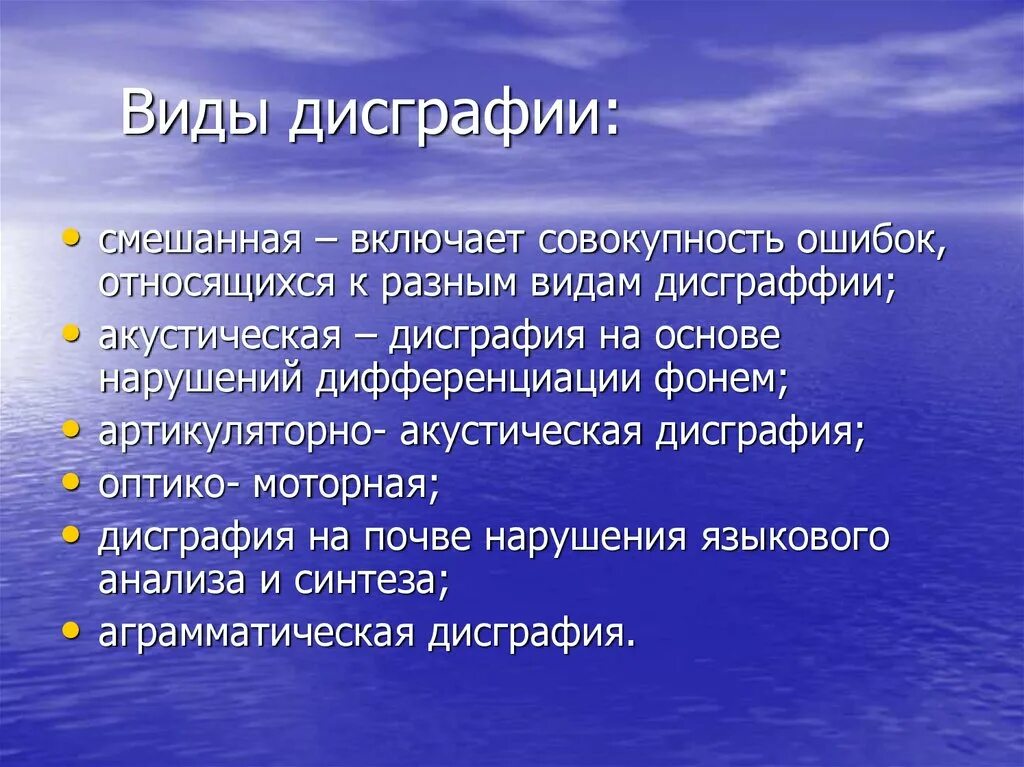 Виды дисграфии:

• смешанная – включает совокупность ошибок, относящихся к разным видам дисграффии;
• акустическая – дисграфия на основе нарушений дифференциации фонем;
• артикуляторно- акустическая дисграфия;
• оптико- моторная;
• дисграфия на почве нарушения языкового анализа и синтеза;
• аграмматическая дисграфия.